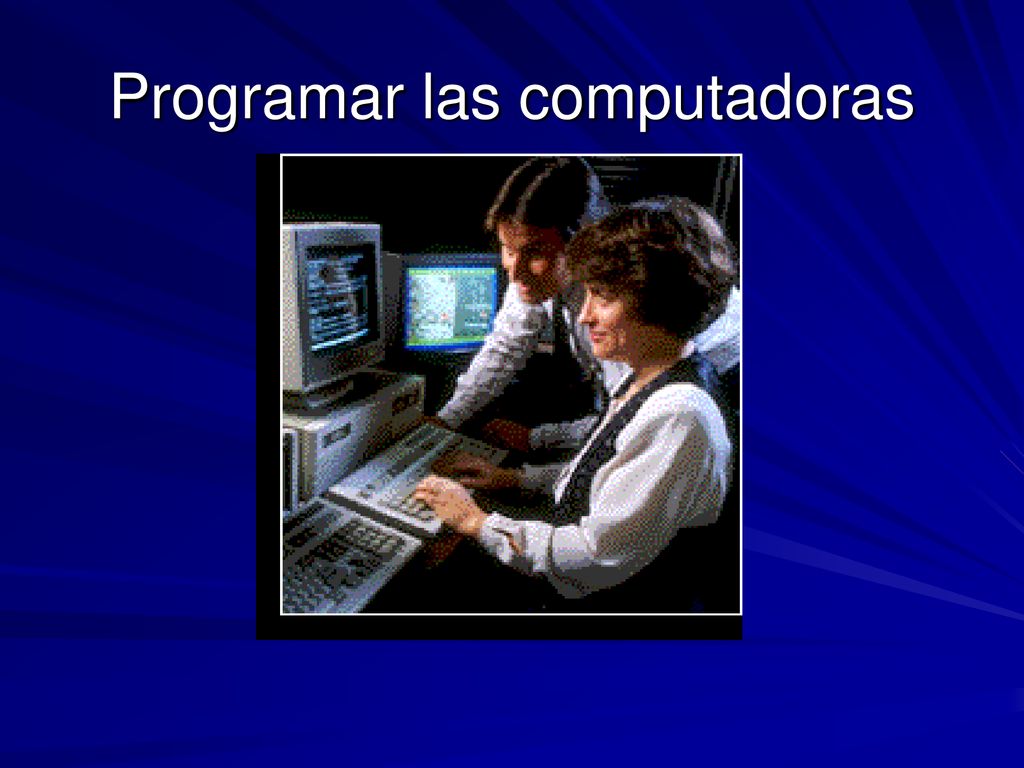 Programar las computadoras